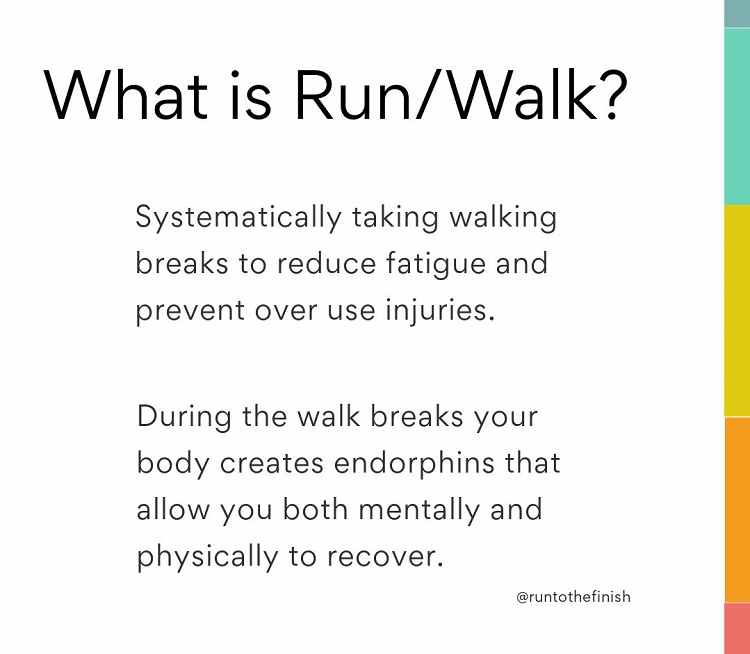 What is Run/Walk?

Systematically taking walking breaks to reduce fatigue and prevent over use injuries.

During the walk breaks your body creates endorphins that allow you both mentally and physically to recover.

@runtothefinish